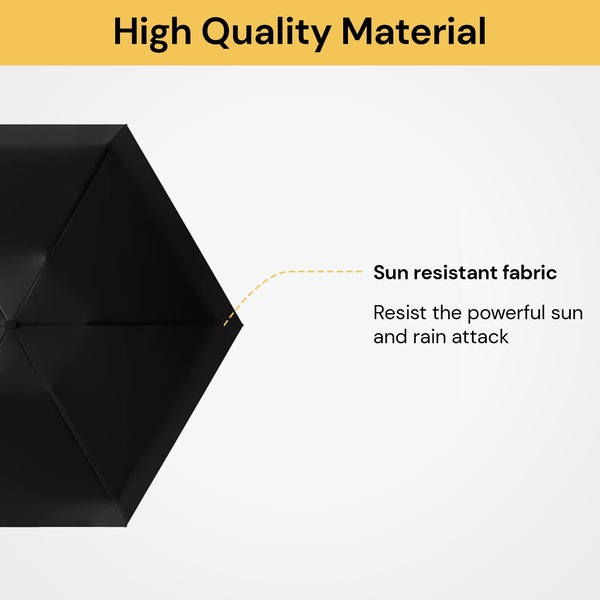 High Quality Material

Sun resistant fabric

Resist the powerful sun and rain attack